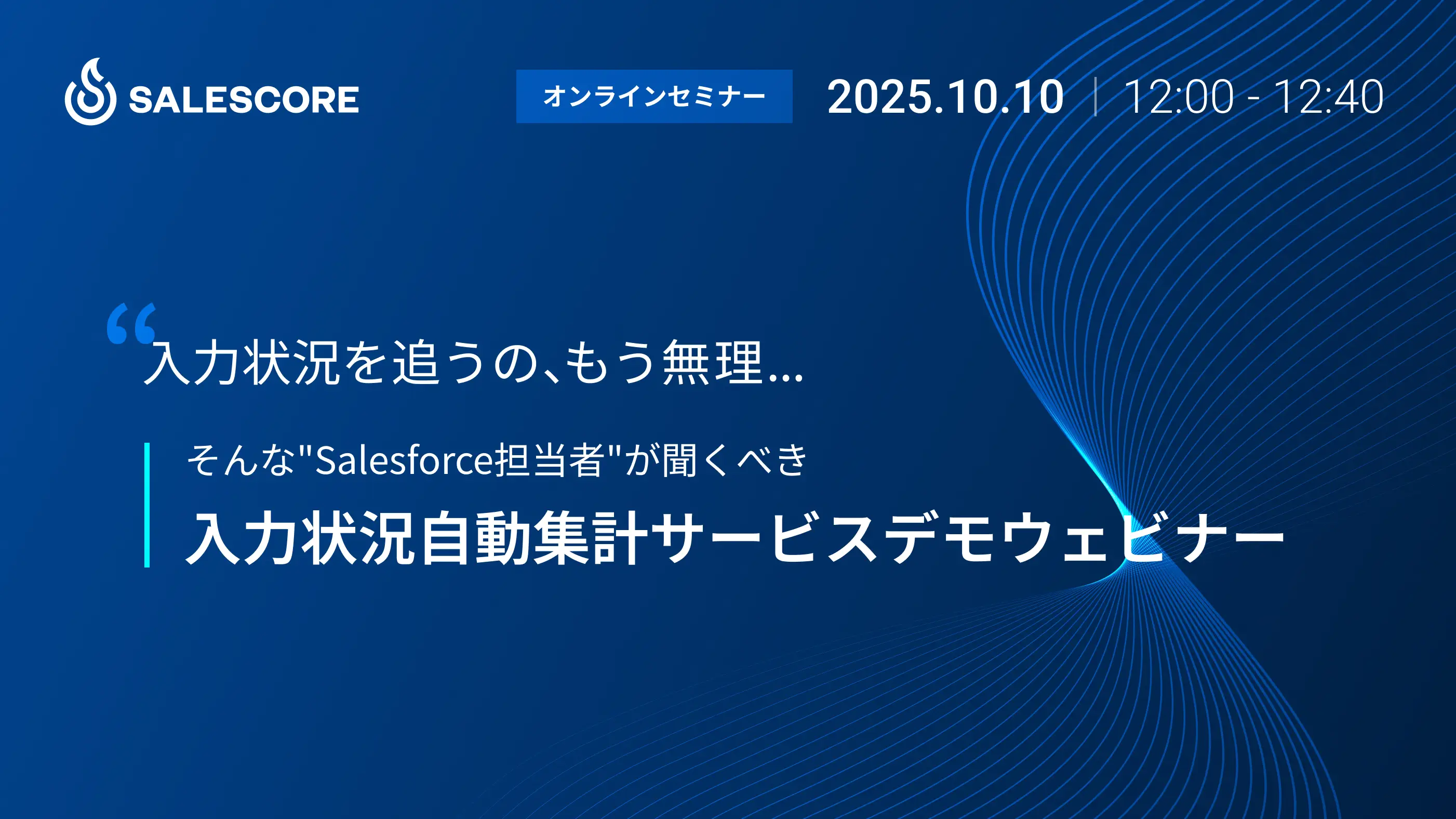 SALESCORE

オンラインセミナー

2025.10.10 | 12:00 - 12:40

“入力状況を追うの、もう無理…

そんな"Salesforce担当者"が聞くべき

入力状況自動集計サービスデモウェビナー